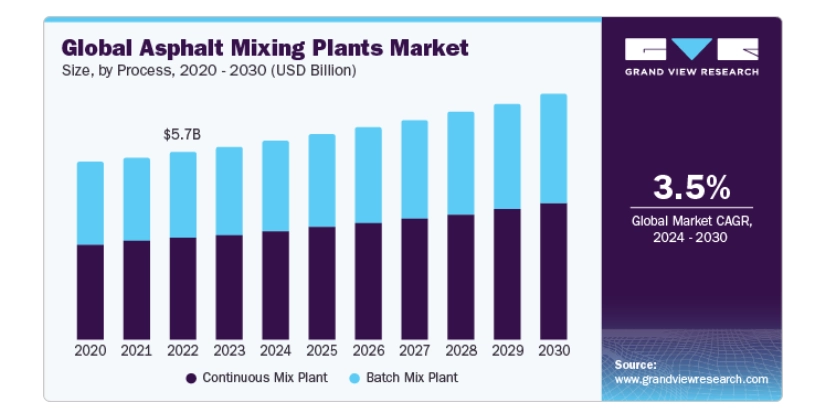 Global Asphalt Mixing Plants Market
Size, by Process, 2020 - 2030 (USD Billion)

$5.7B

2020 2021 2022 2023 2024 2025 2026 2027 2028 2029 2030

Continuous Mix Plant Batch Mix Plant

GRAND VIEW RESEARCH

3.5%
Global Market CAGR, 2024 - 2030

Source:
www.grandviewresearch.com